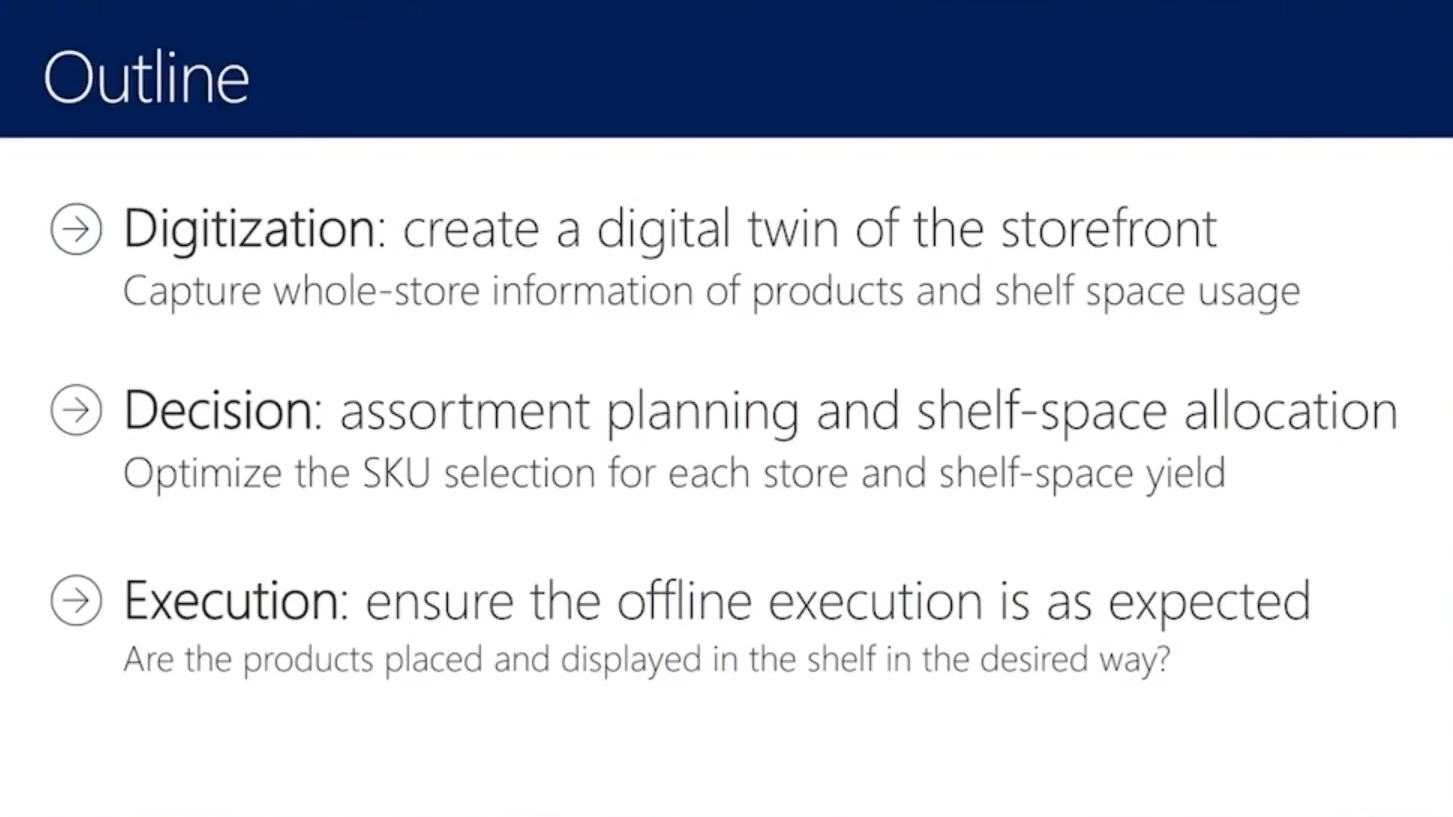 Outline

Digitization: create a digital twin of the storefront
Capture whole-store information of products and shelf space usage

Decision: assortment planning and shelf-space allocation
Optimize the SKU selection for each store and shelf-space yield

Execution: ensure the offline execution is as expected
Are the products placed and displayed in the shelf in the desired way?